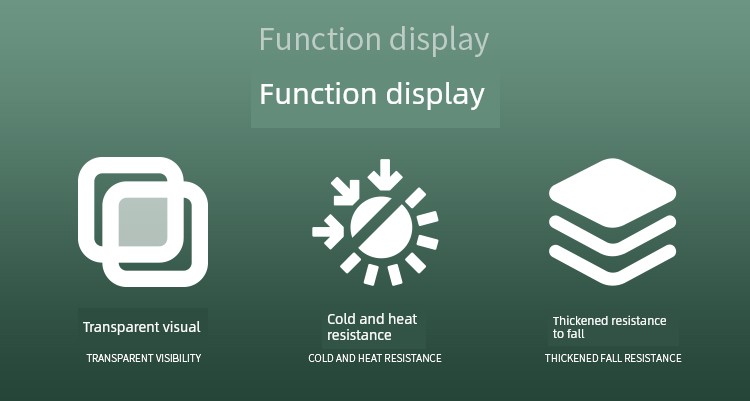 Function display

Function display

Transparent visual

TRANSPARENT VISIBILITY

Cold and heat resistance

COLD AND HEAT RESISTANCE

Thickened resistance to fall

THICKENED FALL RESISTANCE